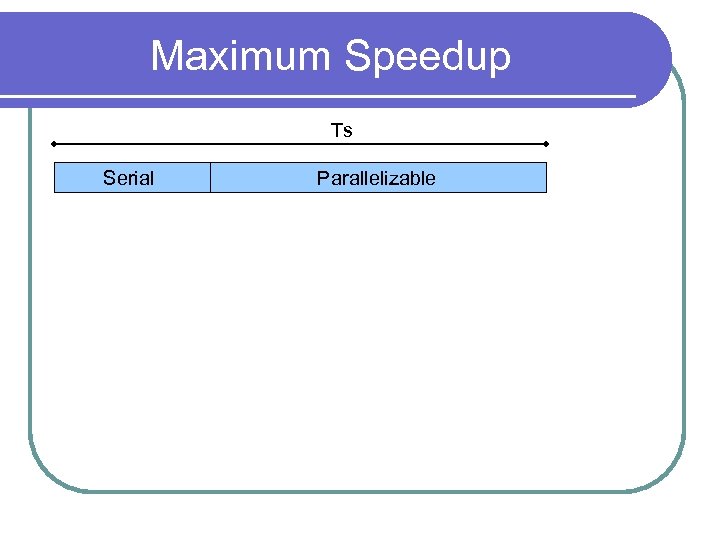 Maximum Speedup

Ts

Serial

Parallelizable